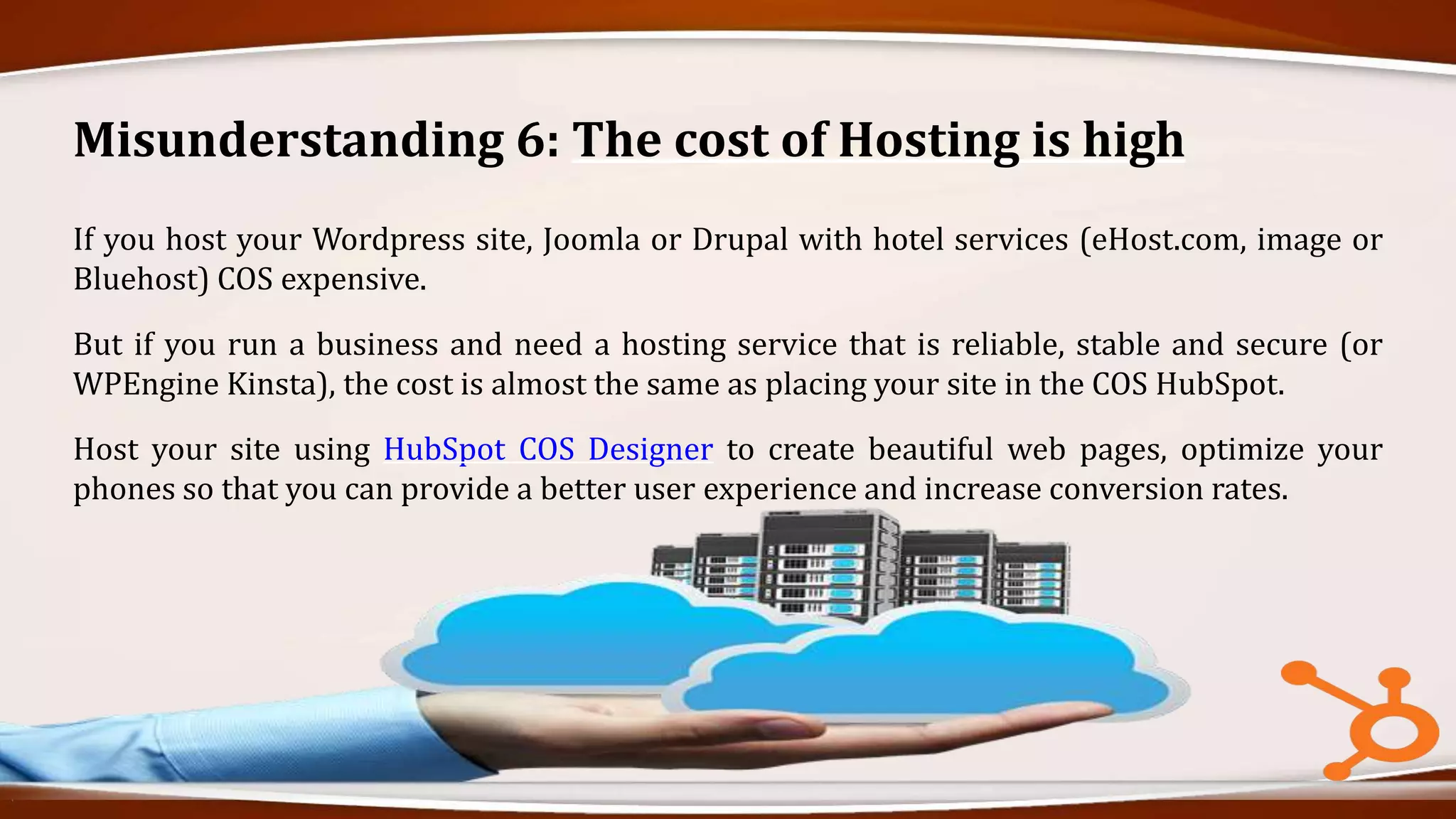 Misunderstanding 6: The cost of Hosting is high

If you host your Wordpress site, Joomla or Drupal with hotel services (eHost.com, image or Bluehost) COS expensive.

But if you run a business and need a hosting service that is reliable, stable and secure (or WPEngine Kinsta), the cost is almost the same as placing your site in the COS HubSpot.

Host your site using HubSpot COS Designer to create beautiful web pages, optimize your phones so that you can provide a better user experience and increase conversion rates.